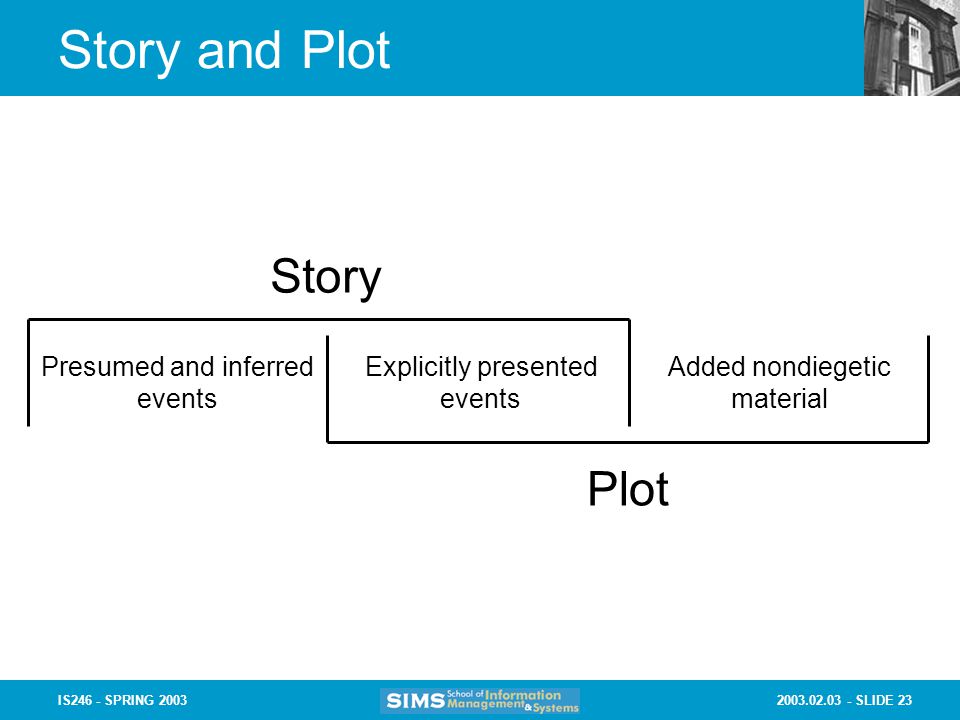 Story and Plot

Story

Presumed and inferred events

Explicitly presented events

Added nondiegetic material

Plot

IS246 - SPRING 2003

SIMS School of Information Management & Systems

2003.02.03 - SLIDE 23